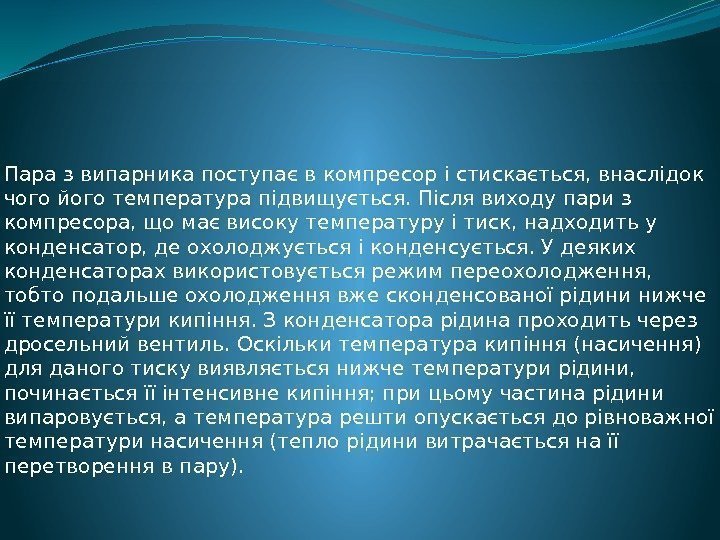 Пара з випарника поступає в компресор і стискається, внаслідок чого його температура підвищується. Після виходу пари з компресора, що має високу температуру і тиск, надходить у конденсатор, де охолоджується і конденсується. У деяких конденсаторах використовується режим переохолодження, тобто подальше охолодження вже сконденсованої рідини нижче її температури кипіння. З конденсатора рідина проходить через дросельний вентиль. Оскільки температура кипіння (насичення) для даного тиску виявляється нижче температури рідини, починається її інтенсивне кипіння; при цьому частина рідини випаровується, а температура решти опускається до рівноважної температури насичення (тепло рідини витрачається на її перетворення в пару).